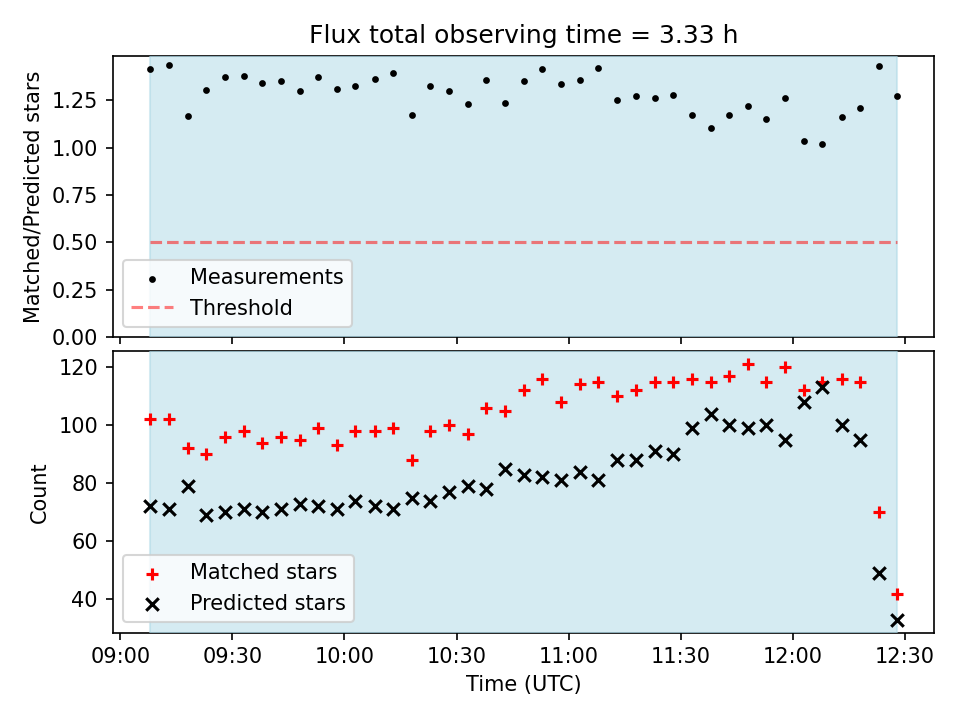 Flux total observing time = 3.33 h

Matched/Predicted stars

1.25
1.00
0.75
0.50
0.25
0.00

Measurements
Threshold

Count

120
100
80
60
40

Matched stars
Predicted stars

09:00 09:30 10:00 10:30 11:00 11:30 12:00 12:30

Time (UTC)